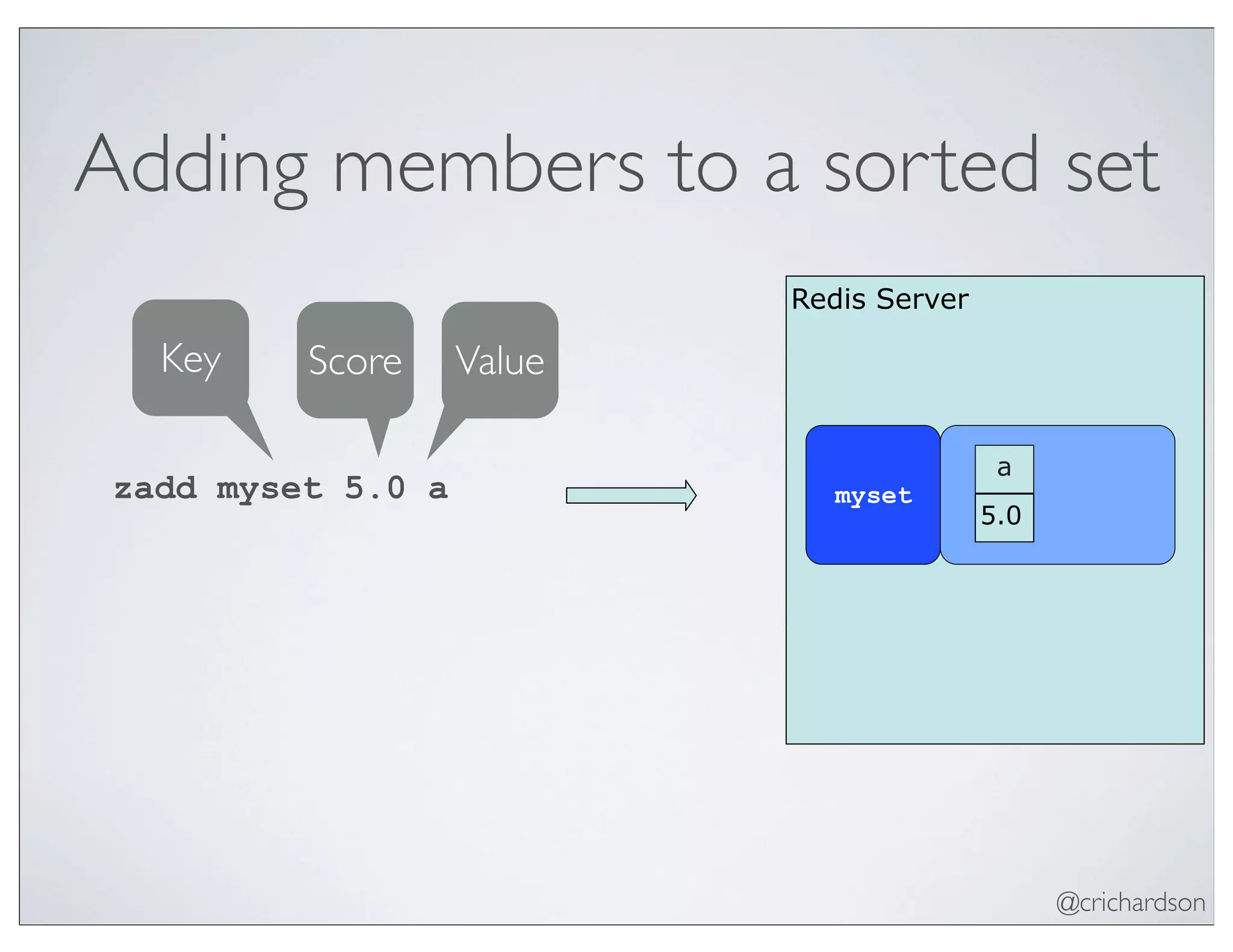 Adding members to a sorted set

Key

Score

Value

zadd myset 5.0 a

Redis Server

myset

a

5.0

@crichardson